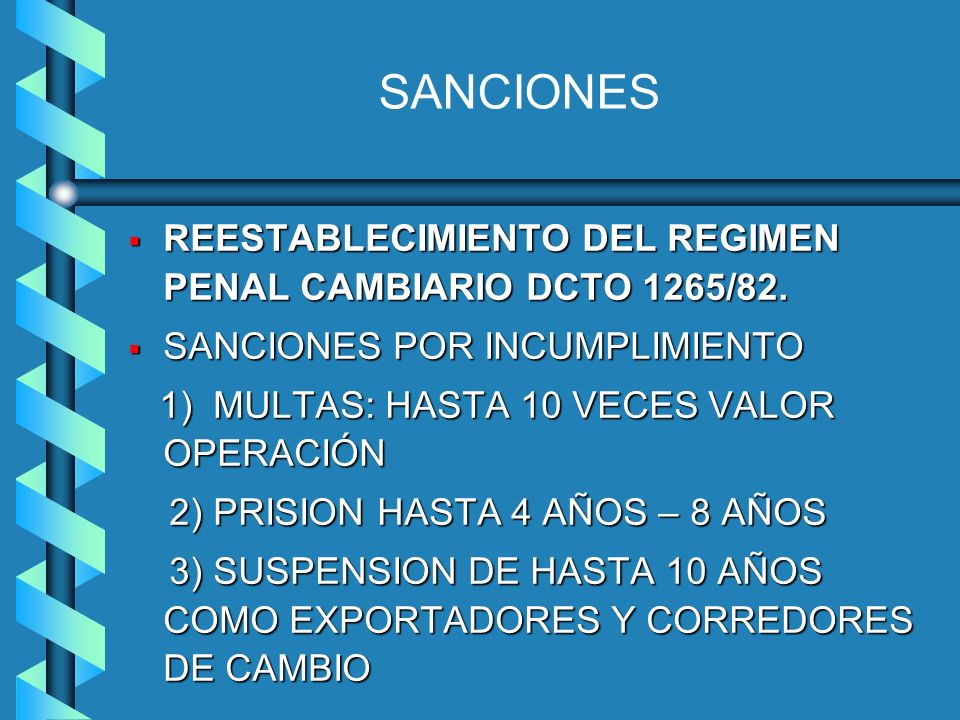 SANCIONES

▪ REESTABLECIMIENTO DEL REGIMEN PENAL CAMBIARIO DCTO 1265/82.

▪ SANCIONES POR INCUMPLIMIENTO

1) MULTAS: HASTA 10 VECES VALOR OPERACIÓN

2) PRISION HASTA 4 AÑOS – 8 AÑOS

3) SUSPENSION DE HASTA 10 AÑOS COMO EXPORTADORES Y CORREDORES DE CAMBIO